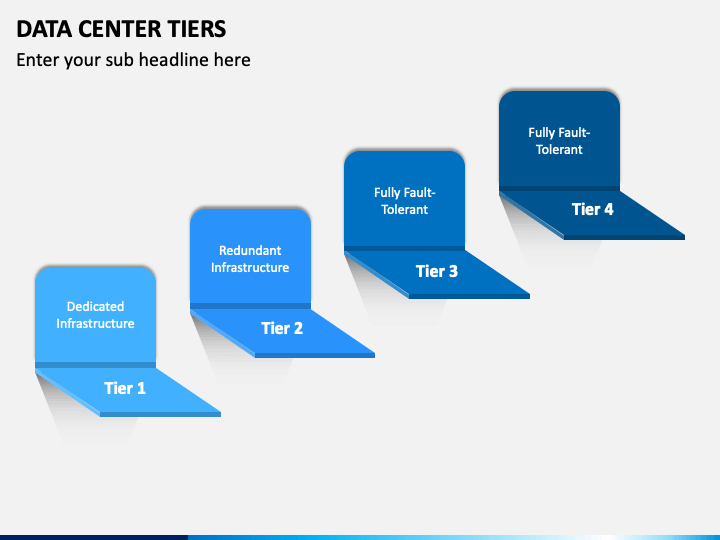 DATA CENTER TIERS

Enter your sub headline here

Dedicated Infrastructure

Tier 1

Redundant Infrastructure

Tier 2

Fully Fault-Tolerant

Tier 3

Fully Fault-Tolerant

Tier 4